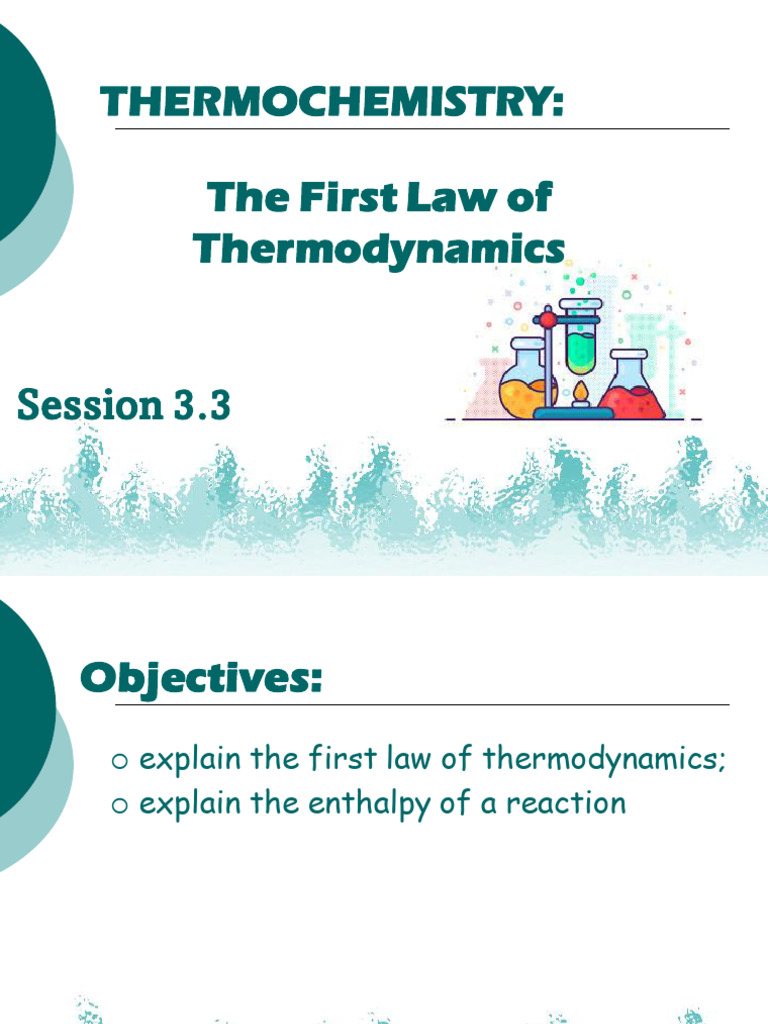 THERMOCHEMISTRY:

The First Law of Thermodynamics

Session 3.3

Objectives:

o explain the first law of thermodynamics;
o explain the enthalpy of a reaction